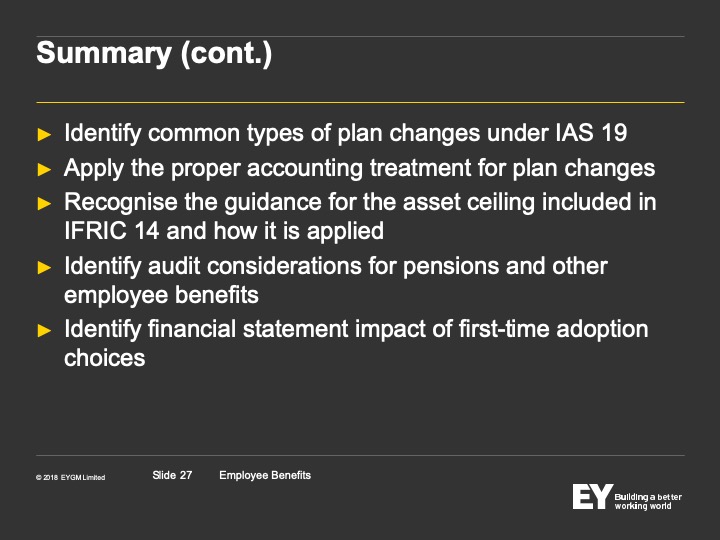 Summary (cont.)

► Identify common types of plan changes under IAS 19
► Apply the proper accounting treatment for plan changes
► Recognise the guidance for the asset ceiling included in IFRIC 14 and how it is applied
► Identify audit considerations for pensions and other employee benefits
► Identify financial statement impact of first-time adoption choices

© 2018 EYGM Limited Slide 27 Employee Benefits

EY Building a better working world